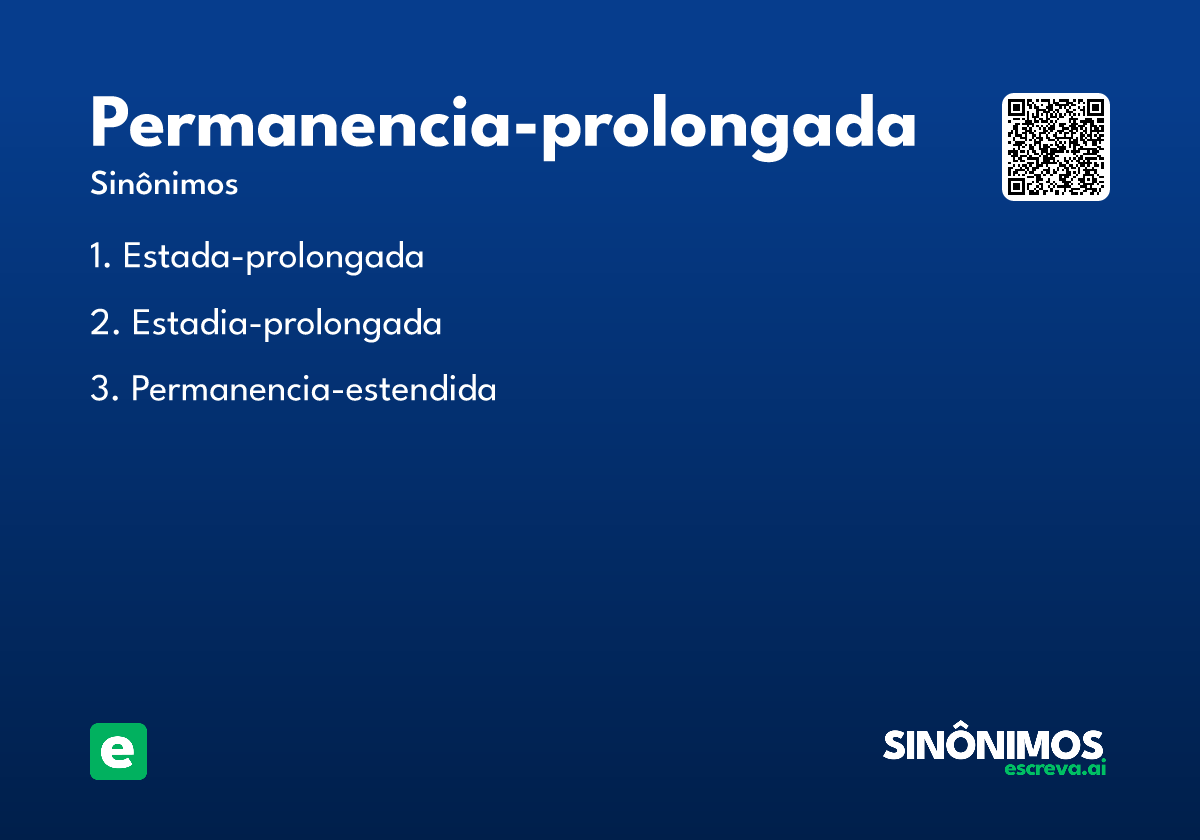 Permanencia-prolongada
Sinônimos

1. Estada-prolongada
2. Estadia-prolongada
3. Permanencia-estendida

e

SINÔNIMOS
escreva.ai